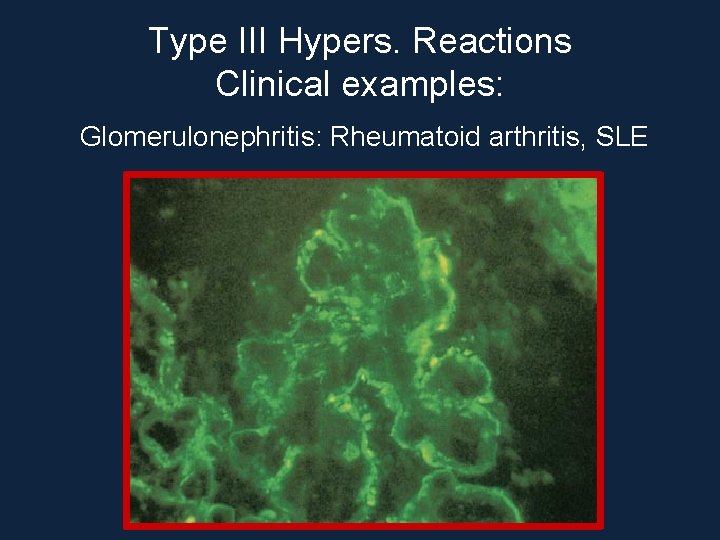 Type III Hypers. Reactions
Clinical examples:

Glomerulonephritis: Rheumatoid arthritis, SLE